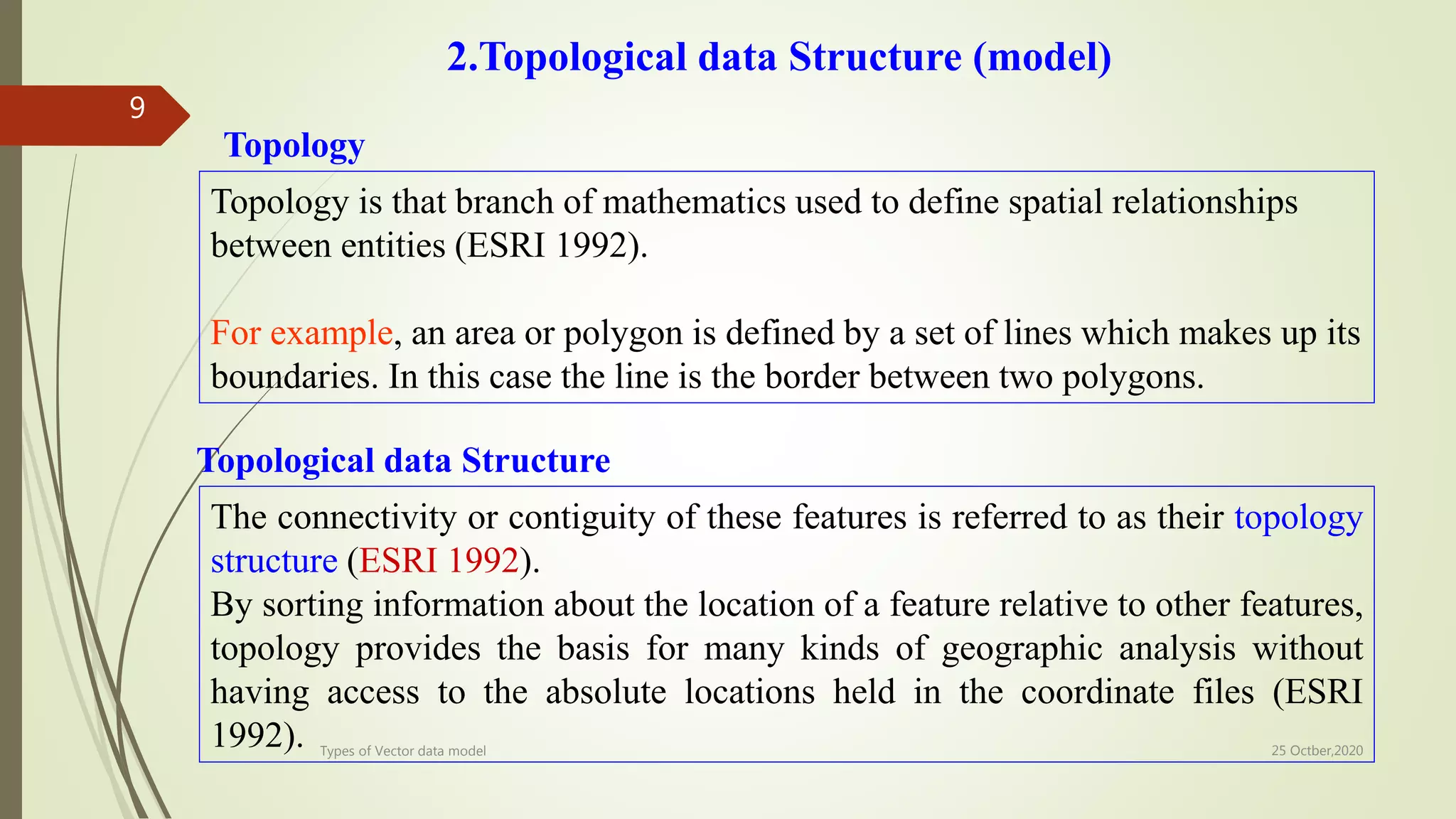 2.Topological data Structure (model)

9

Topology

Topology is that branch of mathematics used to define spatial relationships between entities (ESRI 1992).

For example, an area or polygon is defined by a set of lines which makes up its boundaries. In this case the line is the border between two polygons.

Topological data Structure

The connectivity or contiguity of these features is referred to as their topology structure (ESRI 1992).
By sorting information about the location of a feature relative to other features, topology provides the basis for many kinds of geographic analysis without having access to the absolute locations held in the coordinate files (ESRI 1992).

Types of Vector data model

25 Octber,2020